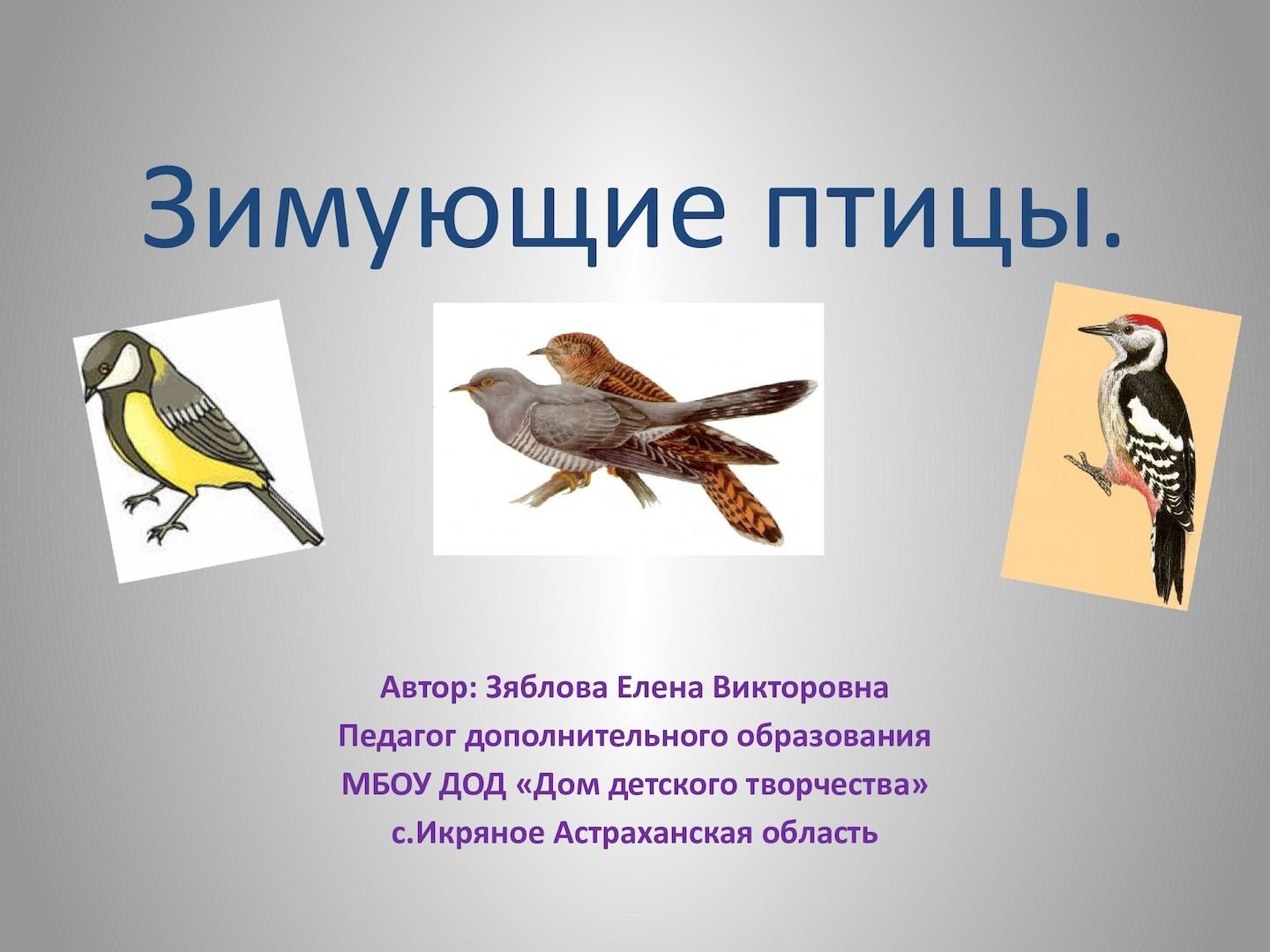 Зимующие птицы.

Автор: Зяблова Елена Викторовна
Педагог дополнительного образования
МБОУ ДОД «Дом детского творчества»
с.Икряное Астраханская область